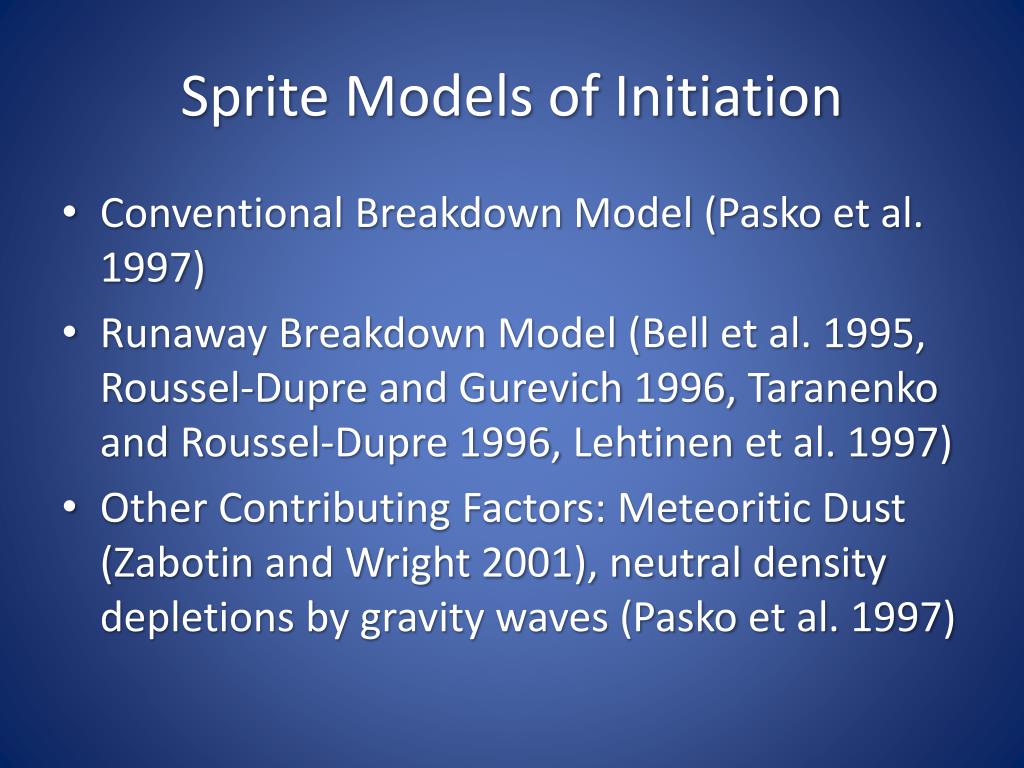 Sprite Models of Initiation

• Conventional Breakdown Model (Pasko et al. 1997)
• Runaway Breakdown Model (Bell et al. 1995, Roussel-Dupre and Gurevich 1996, Taranenko and Roussel-Dupre 1996, Lehtinen et al. 1997)
• Other Contributing Factors: Meteoritic Dust (Zabotin and Wright 2001), neutral density depletions by gravity waves (Pasko et al. 1997)